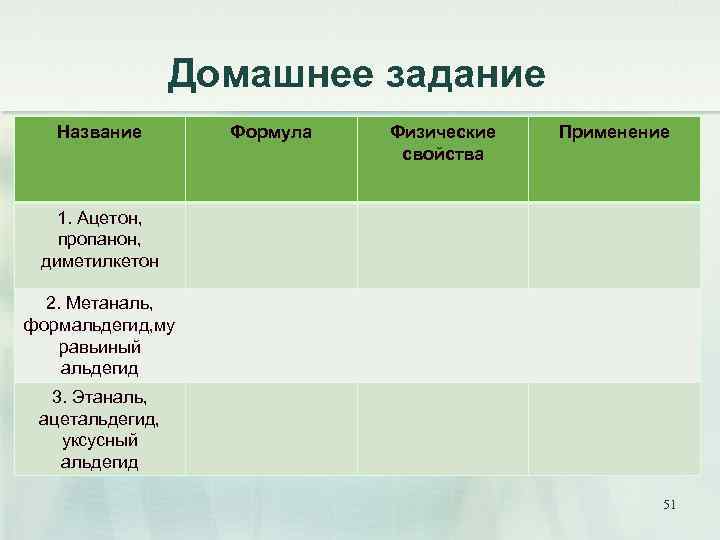 Домашнее задание

| Название | Формула | Физические свойства | Применение |
|---|---|---|---|
| 1. Ацетон, пропанон, диметилкетон | | | |
| 2. Метаналь, формальдегид,муравьиный альдегид | | | |
| 3. Этаналь, ацетальдегид, уксусный альдегид | | | |

51